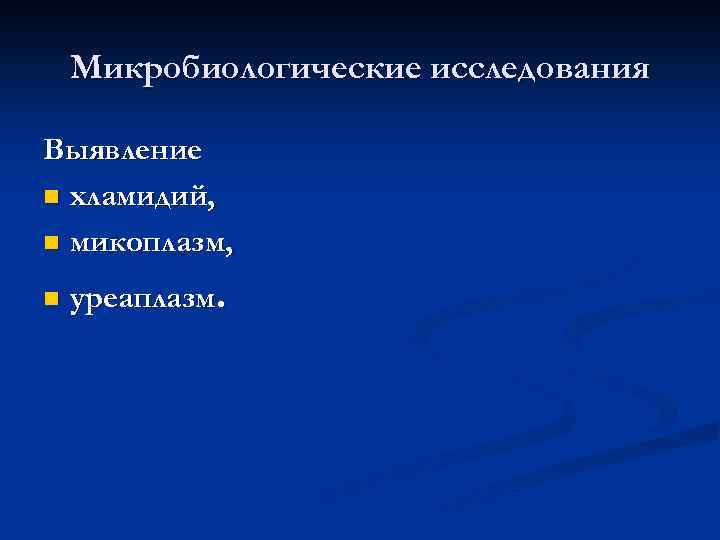 Микробиологические исследования

Выявление
- хламидий,
- микоплазм,
- уреаплазм.